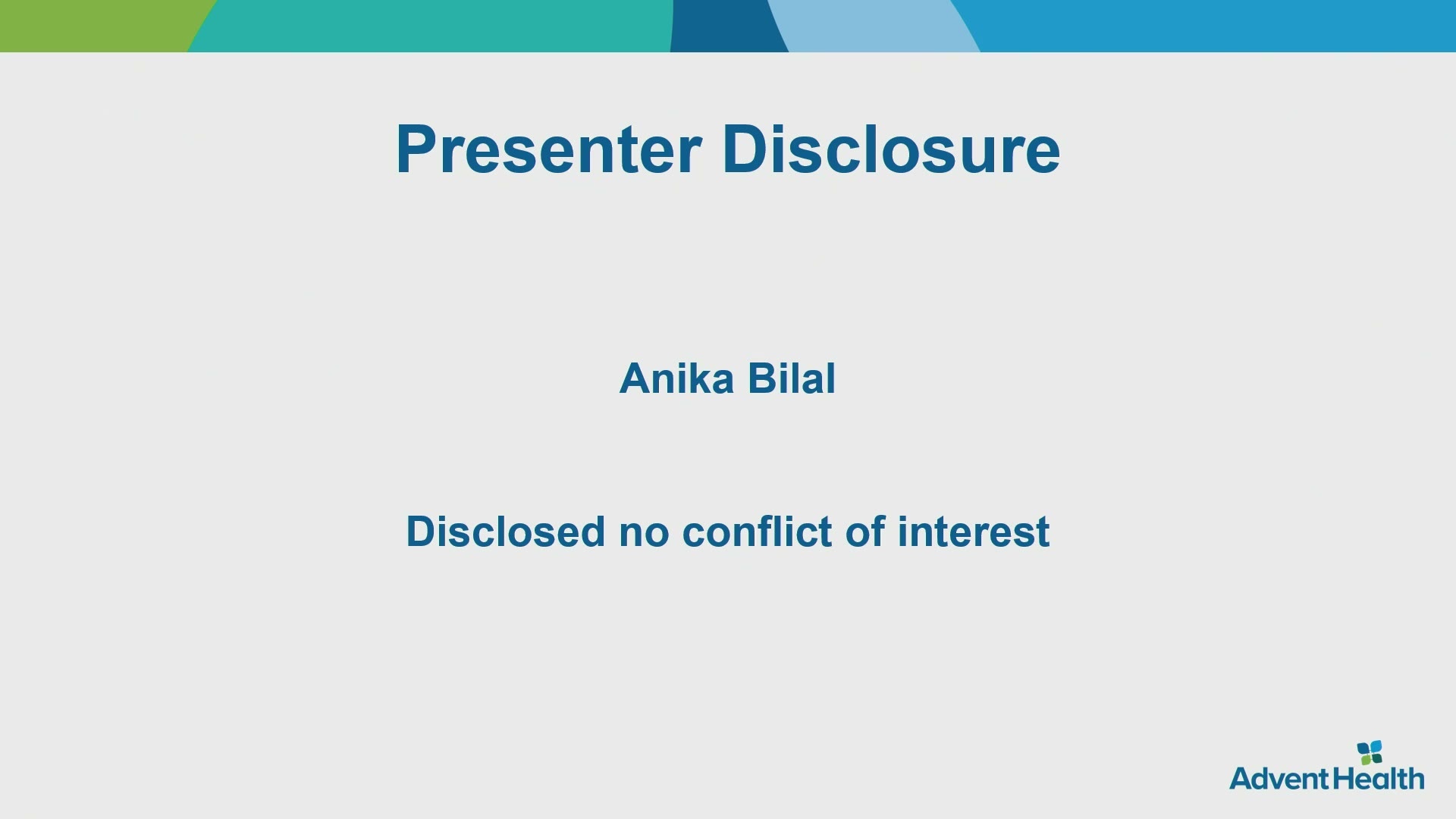 Presenter Disclosure

Anika Bilal

Disclosed no conflict of interest

AdventHealth